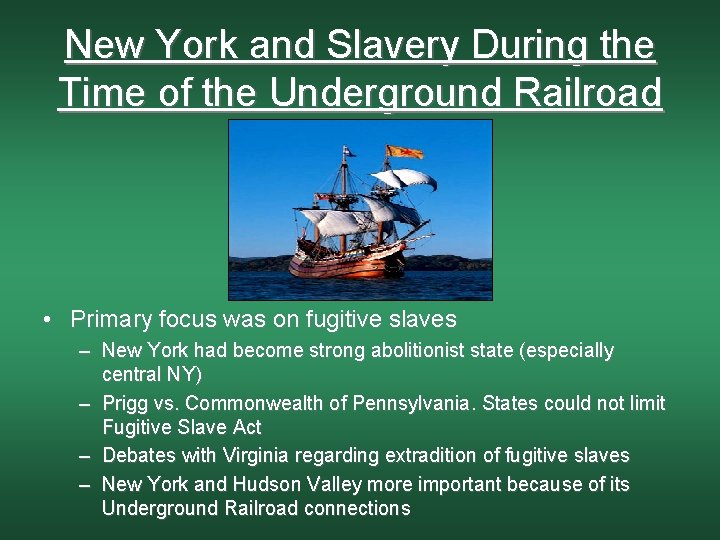 New York and Slavery During the Time of the Underground Railroad

• Primary focus was on fugitive slaves
– New York had become strong abolitionist state (especially central NY)
– Prigg vs. Commonwealth of Pennsylvania. States could not limit Fugitive Slave Act
– Debates with Virginia regarding extradition of fugitive slaves
– New York and Hudson Valley more important because of its Underground Railroad connections